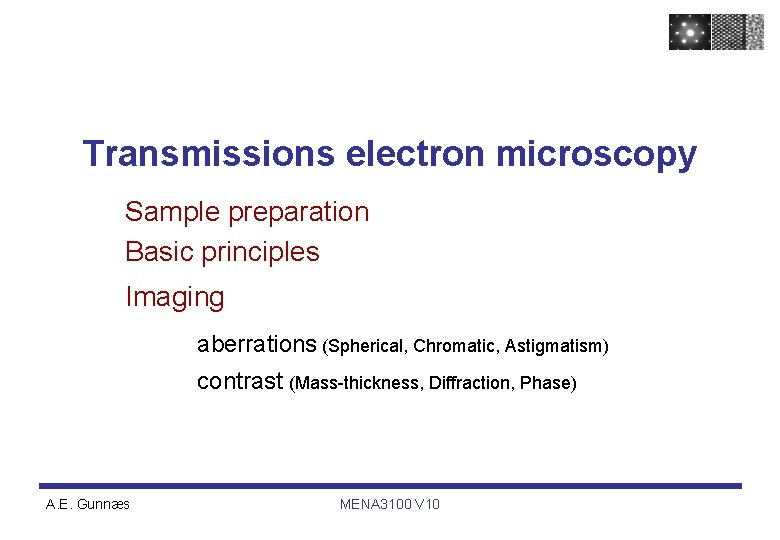 Transmissions electron microscopy

Sample preparation

Basic principles

Imaging

aberrations (Spherical, Chromatic, Astigmatism)

contrast (Mass-thickness, Diffraction, Phase)

A.E. Gunnæs

MENA3100 V10